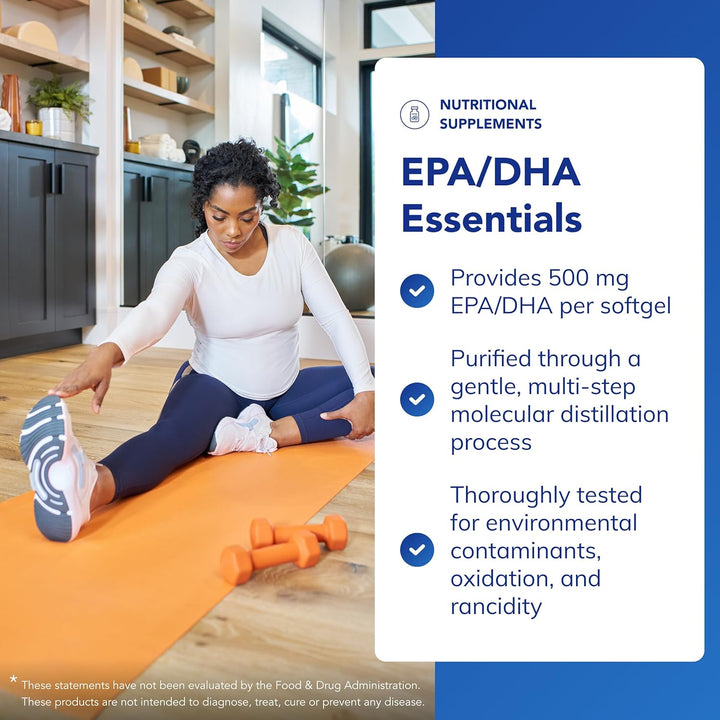 NUTRITIONAL SUPPLEMENTS

EPA/DHA Essentials

Provides 500 mg EPA/DHA per softgel

Purified through a gentle, multi-step molecular distillation process

Thoroughly tested for environmental contaminants, oxidation, and rancidity

* These statements have not been evaluated by the Food & Drug Administration. These products are not intended to diagnose, treat, cure or prevent any disease.